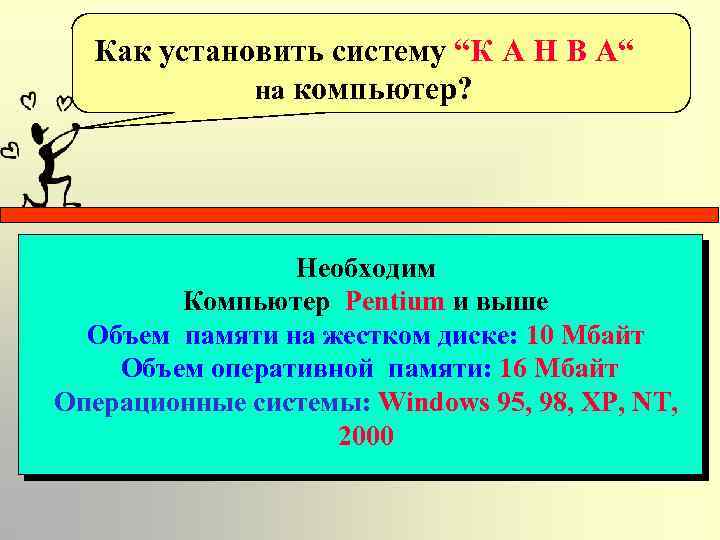 Как установить систему “К А Н В А“ на компьютер?

Необходим
Компьютер Pentium и выше
Объем памяти на жестком диске: 10 Мбайт
Объем оперативной памяти: 16 Мбайт
Операционные системы: Windows 95, 98, XP, NT, 2000